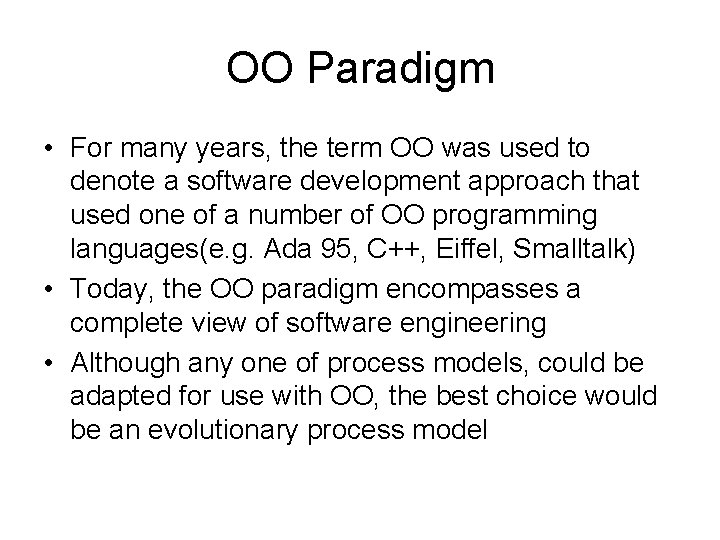 OO Paradigm

• For many years, the term OO was used to denote a software development approach that used one of a number of OO programming languages(e.g. Ada 95, C++, Eiffel, Smalltalk)
• Today, the OO paradigm encompasses a complete view of software engineering
• Although any one of process models, could be adapted for use with OO, the best choice would be an evolutionary process model